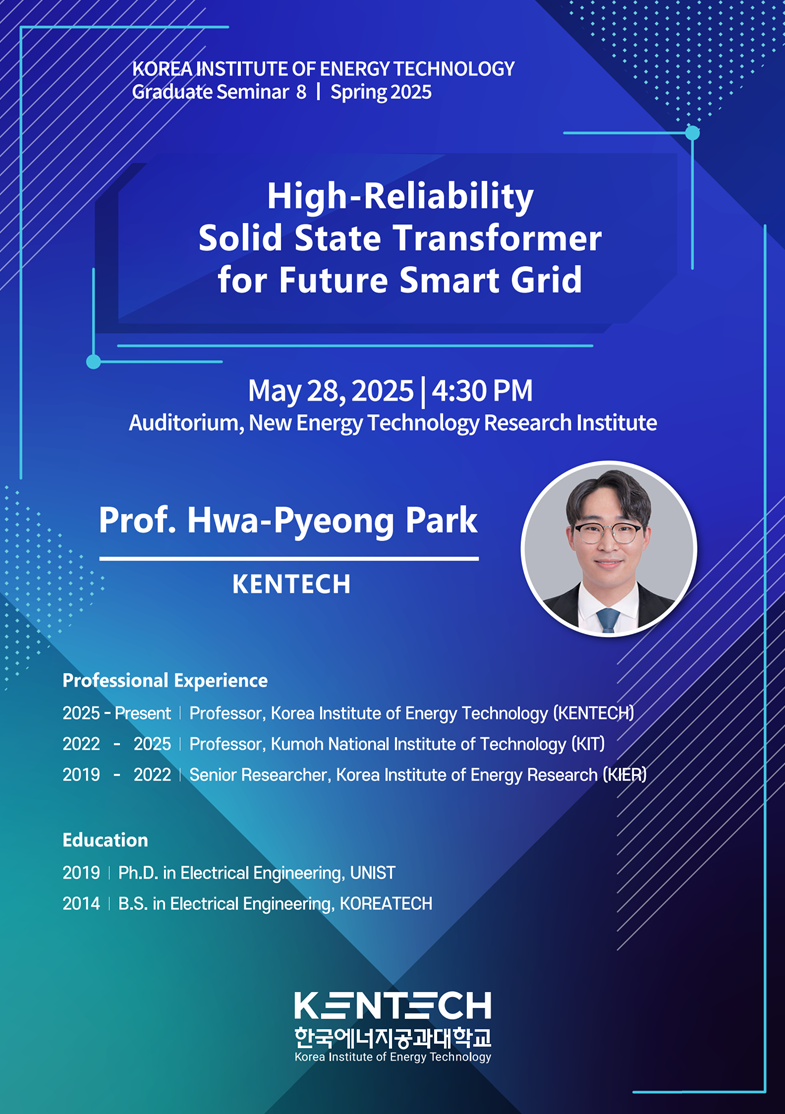 KOREA INSTITUTE OF ENERGY TECHNOLOGY
Graduate Seminar 8 | Spring 2025

High-Reliability Solid State Transformer for Future Smart Grid

May 28, 2025 | 4:30 PM
Auditorium, New Energy Technology Research Institute

Prof. Hwa-Pyeong Park
KENTECH

Professional Experience
2025 - Present | Professor, Korea Institute of Energy Technology (KENTECH)
2022 - 2025 | Professor, Kumoh National Institute of Technology (KIT)
2019 - 2022 | Senior Researcher, Korea Institute of Energy Research (KIER)

Education
2019 | Ph.D. in Electrical Engineering, UNIST
2014 | B.S. in Electrical Engineering, KOREATECH

KENTECH
한국에너지공과대학교
Korea Institute of Energy Technology